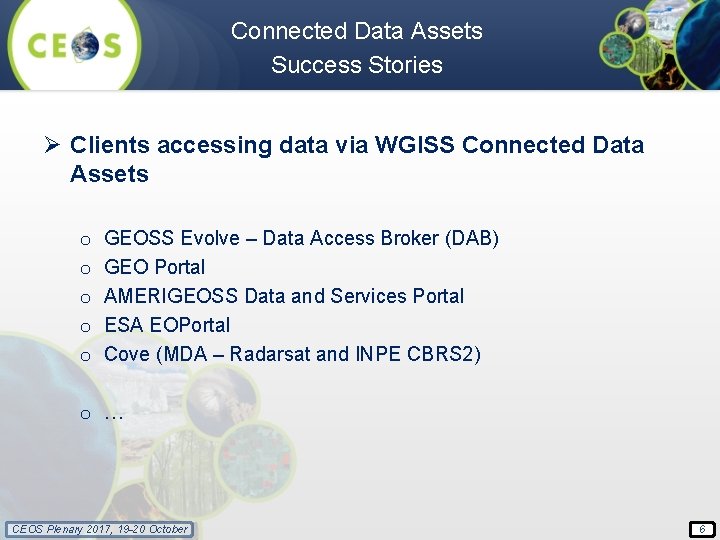 CEOS

Connected Data Assets
Success Stories

➢ Clients accessing data via WGISS Connected Data Assets

o GEOSS Evolve – Data Access Broker (DAB)
o GEO Portal
o AMERIGEOSS Data and Services Portal
o ESA EOPortal
o Cove (MDA – Radarsat and INPE CBRS2)

o …

CEOS Plenary 2017, 19-20 October

6